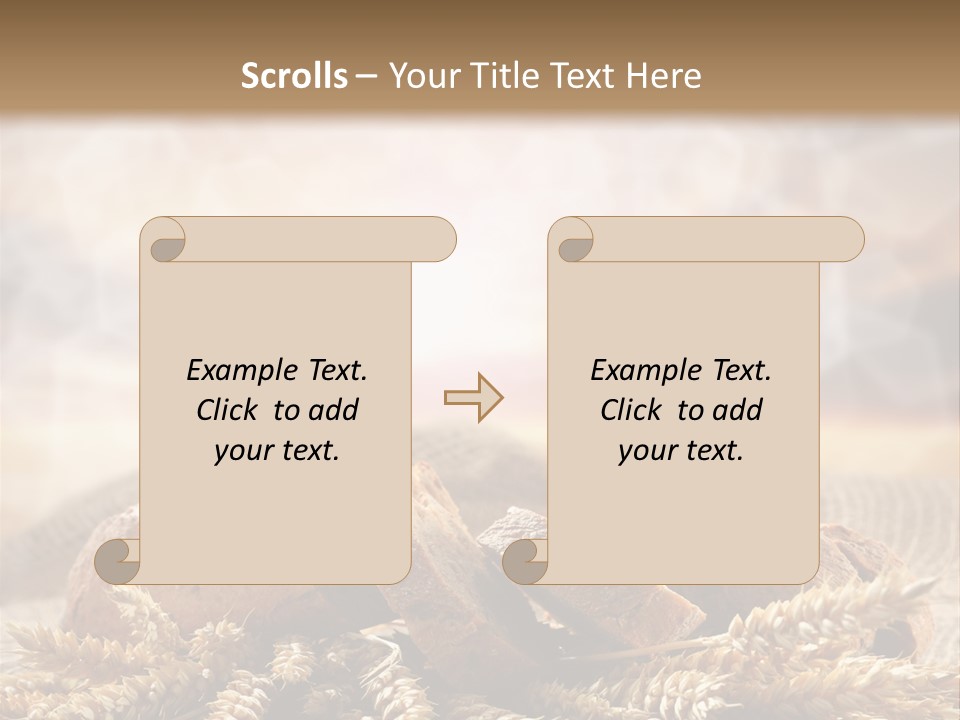 Scrolls – Your Title Text Here

Example Text. Click to add your text.

Example Text. Click to add your text.